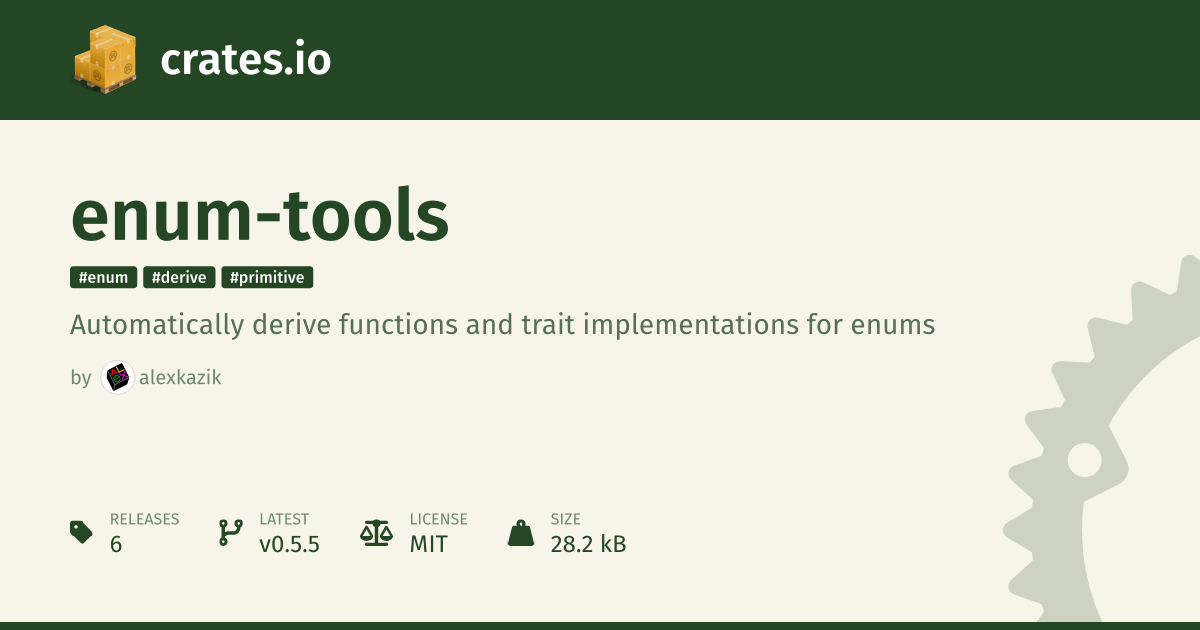 crates.io

enum-tools

#enum #derive #primitive

Automatically derive functions and trait implementations for enums

by alexkazik

RELEASES
6

LATEST
v0.5.5

LICENSE
MIT

SIZE
28.2 kB